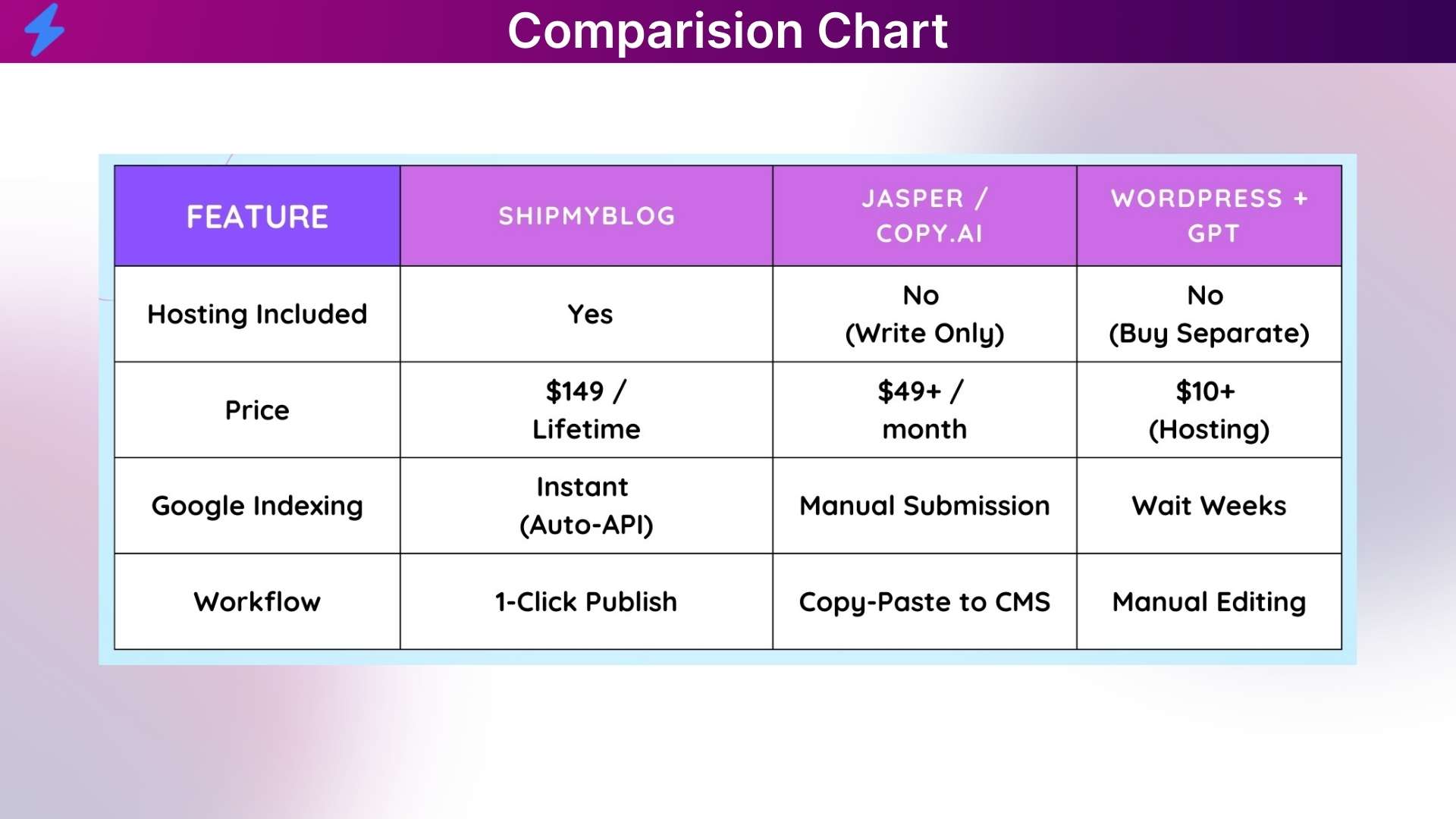 Comparision Chart

| FEATURE | SHIPMYBLOG | JASPER / COPY.AI | WORDPRESS + GPT |
|---|---|---|---|
| Hosting Included | Yes | No (Write Only) | No (Buy Separate) |
| Price | \$149 / Lifetime | \$49+ / month | \$10+ (Hosting) |
| Google Indexing | Instant (Auto-API) | Manual Submission | Wait Weeks |
| Workflow | 1-Click Publish | Copy-Paste to CMS | Manual Editing |